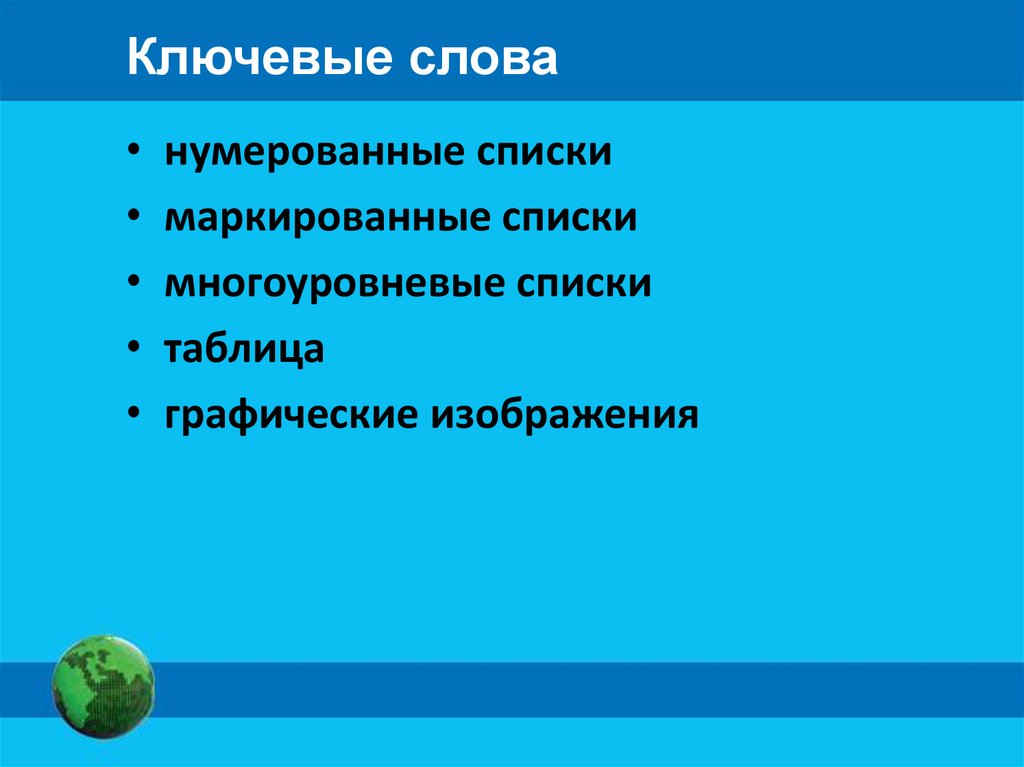 Ключевые слова

• нумерованные списки
• маркированные списки
• многоуровневые списки
• таблица
• графические изображения